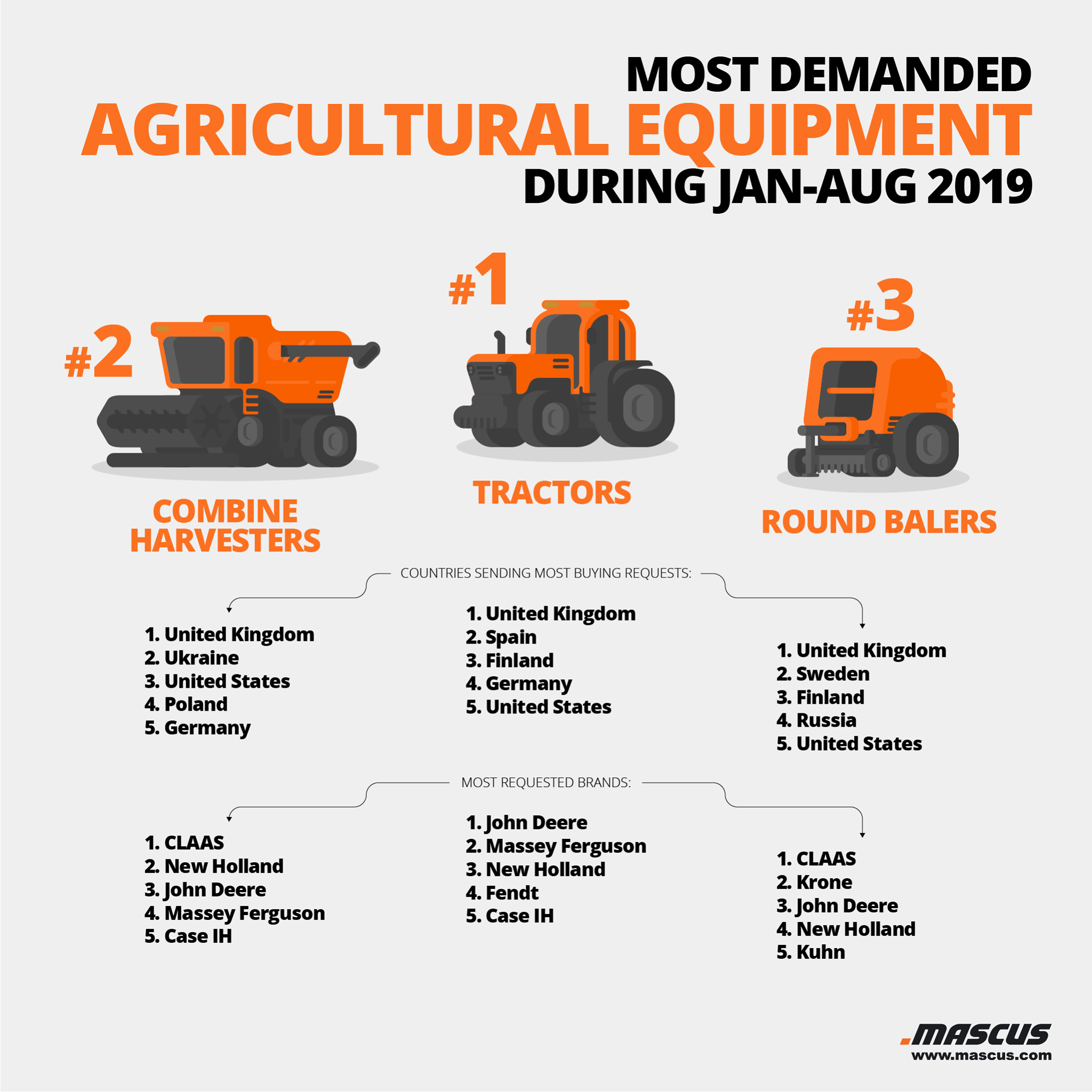 MOST DEMANDED
AGRICULTURAL EQUIPMENT
DURING JAN-AUG 2019

#2
COMBINE HARVESTERS

#1
TRACTORS

#3
ROUND BALERS

COUNTRIES SENDING MOST BUYING REQUESTS:

1. United Kingdom
2. Ukraine
3. United States
4. Poland
5. Germany

1. United Kingdom
2. Spain
3. Finland
4. Germany
5. United States

1. United Kingdom
2. Sweden
3. Finland
4. Russia
5. United States

MOST REQUESTED BRANDS:

1. CLAAS
2. New Holland
3. John Deere
4. Massey Ferguson
5. Case IH

1. John Deere
2. Massey Ferguson
3. New Holland
4. Fendt
5. Case IH

1. CLAAS
2. Krone
3. John Deere
4. New Holland
5. Kuhn

.MASCUS
www.mascus.com